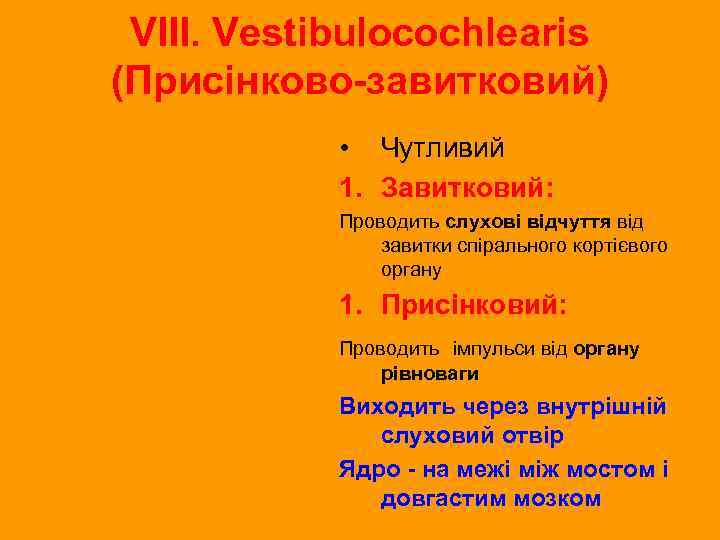 VIII. Vestibulocochlearis (Присінково-завитковий)

• Чутливий

1. Завитковий:

Проводить слухові відчуття від завитки спірального кортієвого органу

1. Присінковий:

Проводить імпульси від органу рівноваги

Виходить через внутрішній слуховий отвір

Ядро - на межі між мостом і довгастим мозком